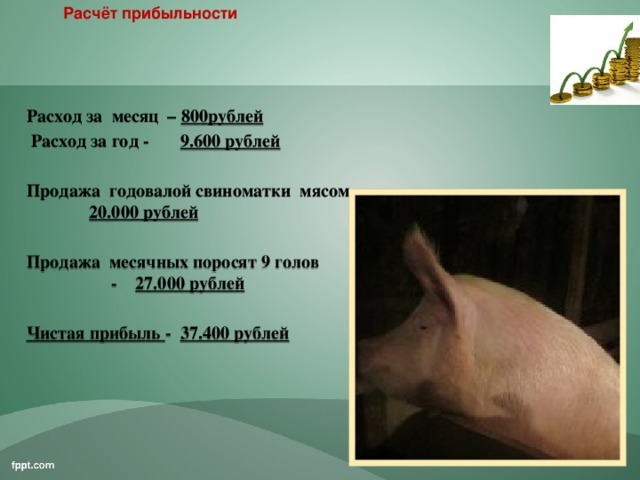 Расчёт прибыльности

Расход за месяц – 800рублей
Расход за год - 9.600 рублей

Продажа годовалой свиноматки мясом
20.000 рублей

Продажа месячных поросят 9 голов
- 27.000 рублей

Чистая прибыль - 37.400 рублей

fppt.com